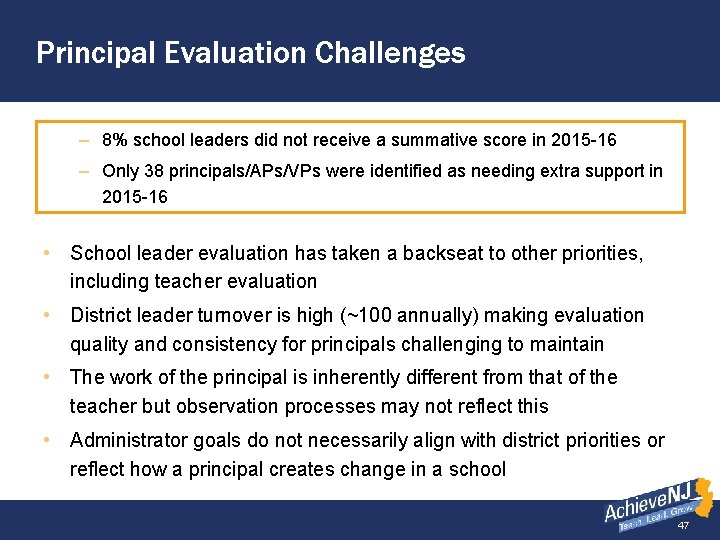 Principal Evaluation Challenges

– 8% school leaders did not receive a summative score in 2015-16
– Only 38 principals/APs/VPs were identified as needing extra support in 2015-16

• School leader evaluation has taken a backseat to other priorities, including teacher evaluation
• District leader turnover is high (~100 annually) making evaluation quality and consistency for principals challenging to maintain
• The work of the principal is inherently different from that of the teacher but observation processes may not reflect this
• Administrator goals do not necessarily align with district priorities or reflect how a principal creates change in a school

AchieveNJ
Teach. Lead. Grow.
47